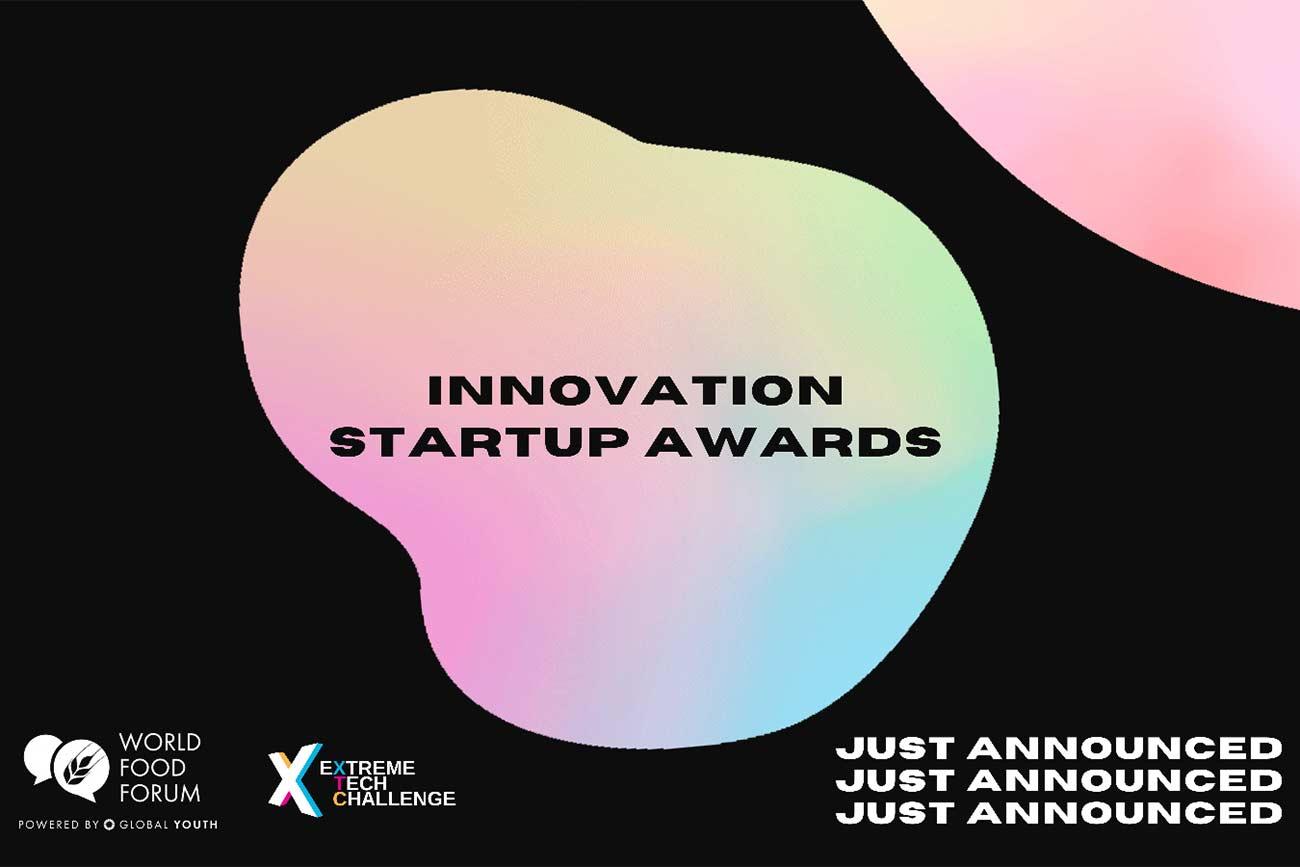 INNOVATION STARTUP AWARDS

WORLD FOOD FORUM
POWERED BY GLOBAL YOUTH

EXTREME TECH CHALLENGE

JUST ANNOUNCED
JUST ANNOUNCED
JUST ANNOUNCED